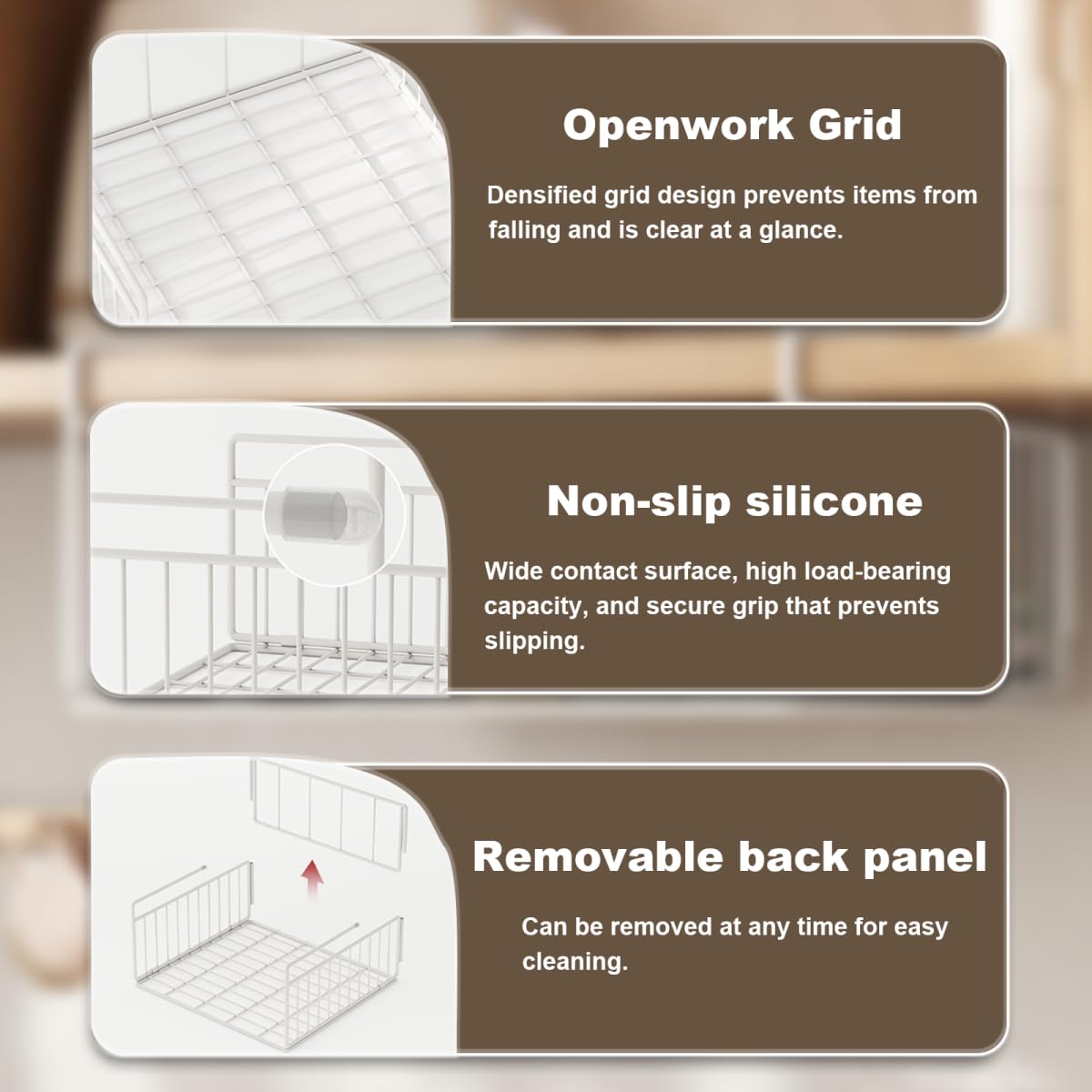 Openwork Grid

Densified grid design prevents items from falling and is clear at a glance.

Non-slip silicone

Wide contact surface, high load-bearing capacity, and secure grip that prevents slipping.

Removable back panel

Can be removed at any time for easy cleaning.